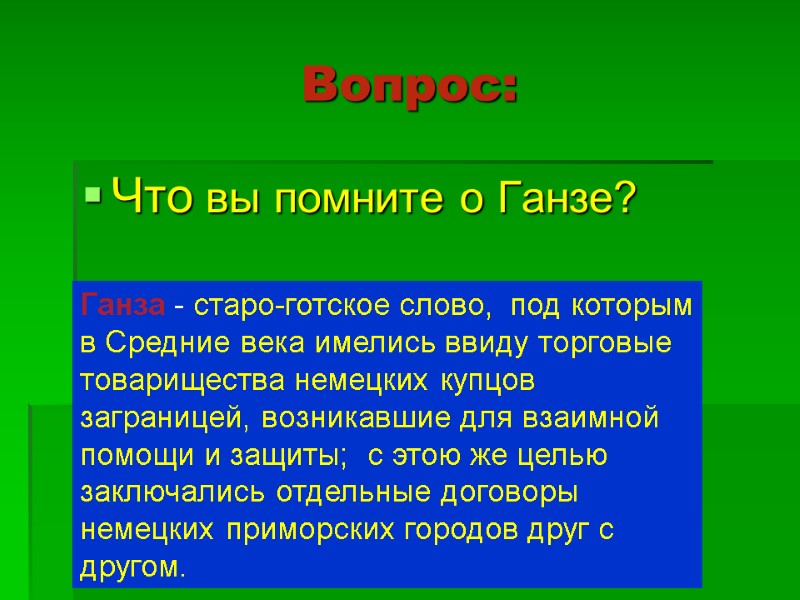 Вопрос:

Что вы помните о Ганзе?

Ганза - старо-готское слово, под которым в Средние века имелись ввиду торговые товарищества немецких купцов заграницей, возникавшие для взаимной помощи и защиты; с этою же целью заключались отдельные договоры немецких приморских городов друг с другом.